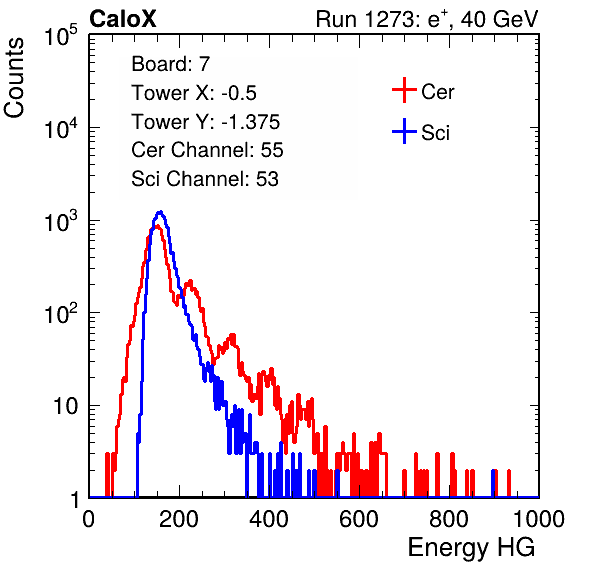 CaloX

Run 1273: $e^{+}$, 40 GeV

Counts

$10^5$

$10^4$

$10^3$

$10^2$

10

1

Board: 7

Tower X: -0.5

Tower Y: -1.375

Cer Channel: 55

Sci Channel: 53

Cer

Sci

0

200

400

600

800

1000

Energy HG